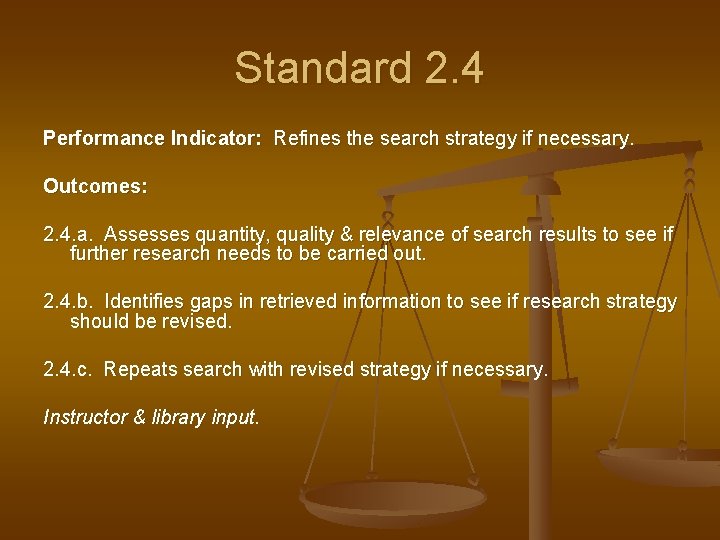 Standard 2.4

Performance Indicator: Refines the search strategy if necessary.

Outcomes:

2.4.a. Assesses quantity, quality & relevance of search results to see if further research needs to be carried out.

2.4.b. Identifies gaps in retrieved information to see if research strategy should be revised.

2.4.c. Repeats search with revised strategy if necessary.

Instructor & library input.